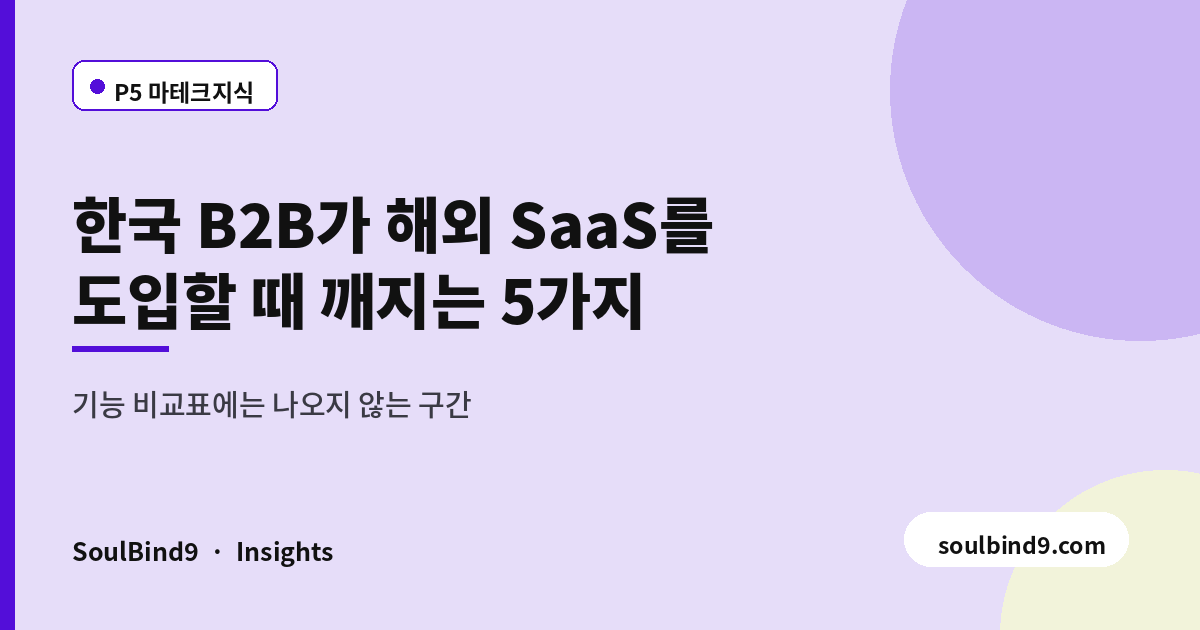 P5 마테크지식

한국 B2B가 해외 SaaS를 도입할 때 깨지는 5가지

기능 비교표에는 나오지 않는 구간

SoulBind9 · Insights

soulbind9.com